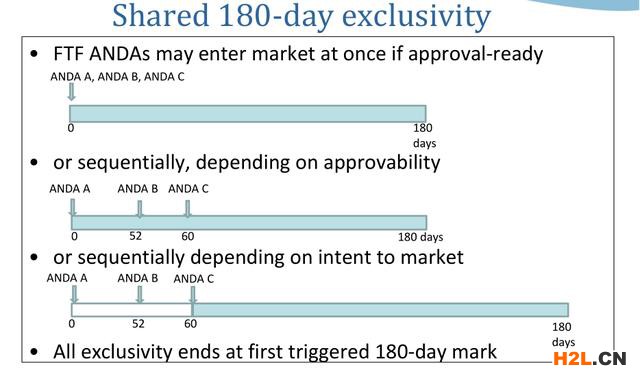 Shared 180-day exclusivity

• FTF ANDAs may enter market at once if approval-ready

ANDA A, ANDA B, ANDA C

0

180 days

• or sequentially, depending on approvability

ANDA A ANDA B ANDA C

0 52 60 180 days

• or sequentially depending on intent to market

ANDA A ANDA B ANDA C

0 52 60 180 days

• All exclusivity ends at first triggered 180-day mark

H2L.CN